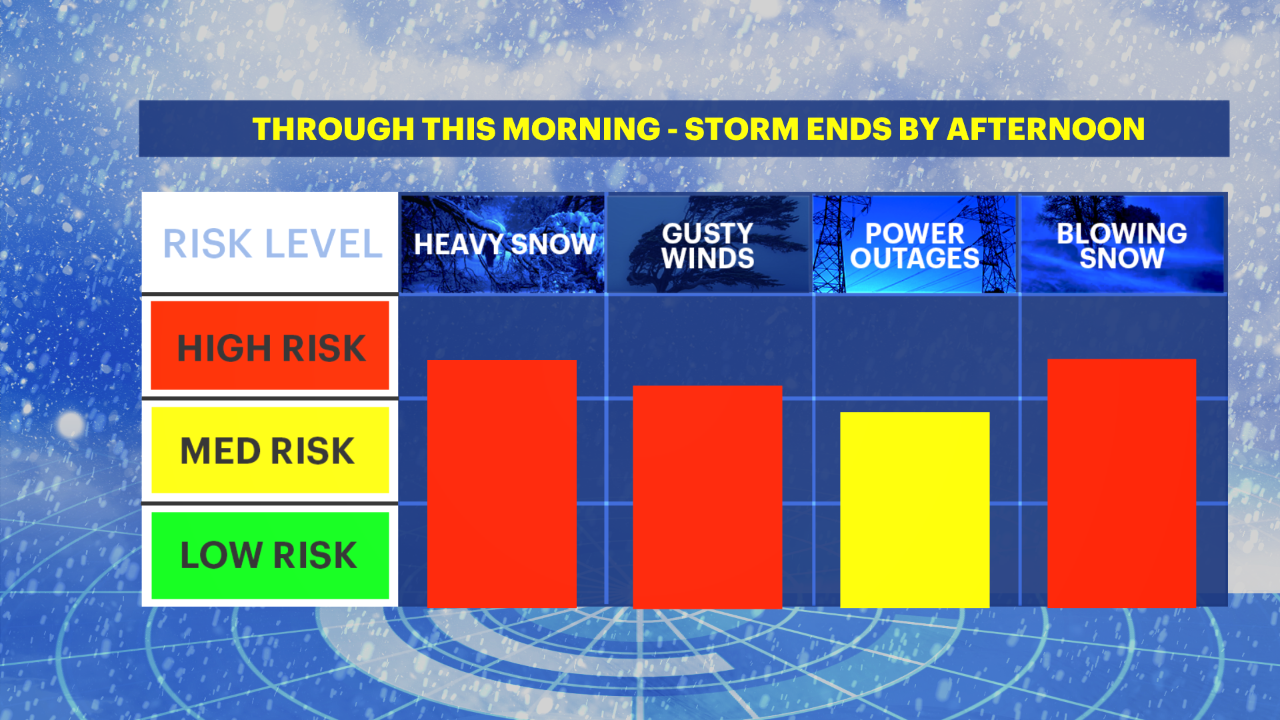 THROUGH THIS MORNING - STORM ENDS BY AFTERNOON

RISK LEVEL
HEAVY SNOW
GUSTY WINDS
POWER OUTAGES
BLOWING SNOW

HIGH RISK
MED RISK
LOW RISK